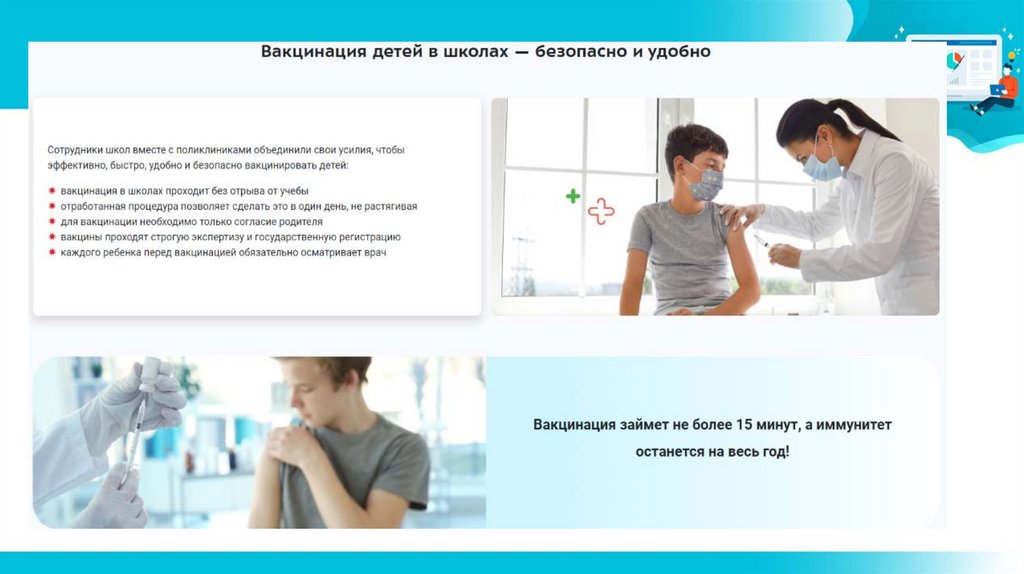 Вакцинация детей в школах — безопасно и удобно

Сотрудники школ вместе с поликлиниками объединили свои усилия, чтобы эффективно, быстро, удобно и безопасно вакцинировать детей:

* вакцинация в школах проходит без отрыва от учебы
* отработанная процедура позволяет сделать это в один день, не растягивая
* для вакцинации необходимо только согласие родителя
* вакцины проходят строгую экспертизу и государственную регистрацию
* каждого ребенка перед вакцинацией обязательно осматривает врач

Вакцинация займет не более 15 минут, а иммунитет останется на весь год!